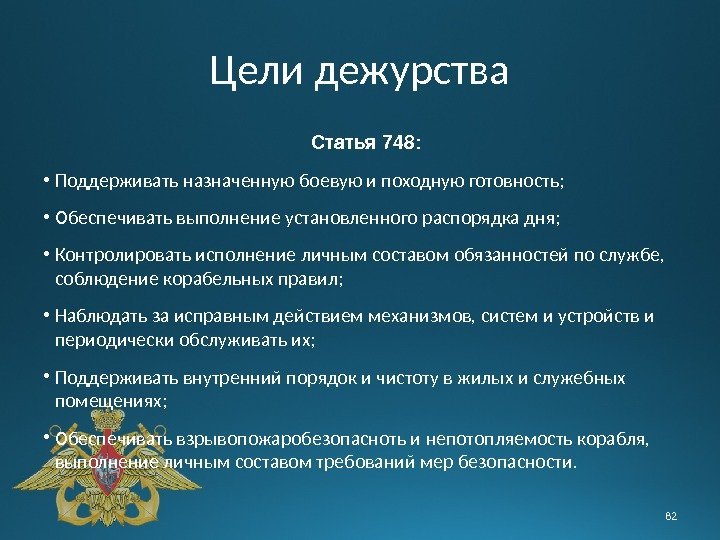 Цели дежурства

Статья 748:

• Поддерживать назначенную боевую и походную готовность;

• Обеспечивать выполнение установленного распорядка дня;

• Контролировать исполнение личным составом обязанностей по службе, соблюдение корабельных правил;

• Наблюдать за исправным действием механизмов, систем и устройств и периодически обслуживать их;

• Поддерживать внутренний порядок и чистоту в жилых и служебных помещениях;

• Обеспечивать взрывопожаробезопасноть и непотопляемость корабля, выполнение личным составом требований мер безопасности.

82